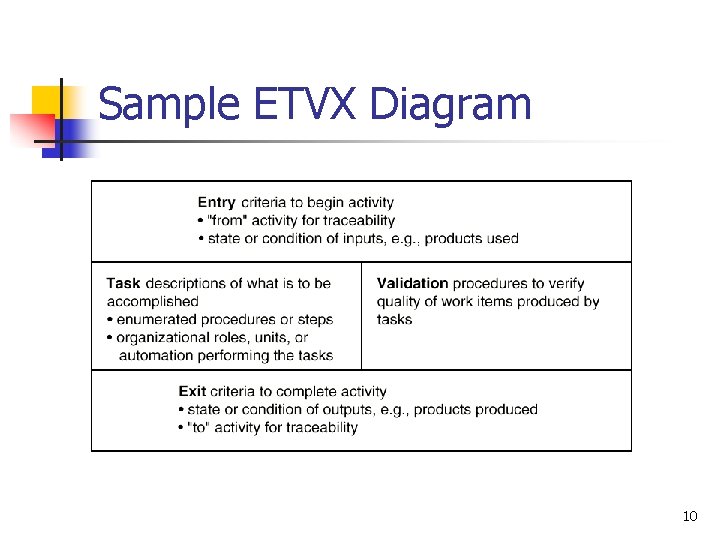 Sample ETVX Diagram

Entry criteria to begin activity
• "from" activity for traceability
• state or condition of inputs, e.g., products used

Task descriptions of what is to be accomplished
• enumerated procedures or steps
• organizational roles, units, or automation performing the tasks

Validation procedures to verify quality of work items produced by tasks

Exit criteria to complete activity
• state or condition of outputs, e.g., products produced
• "to" activity for traceability

10